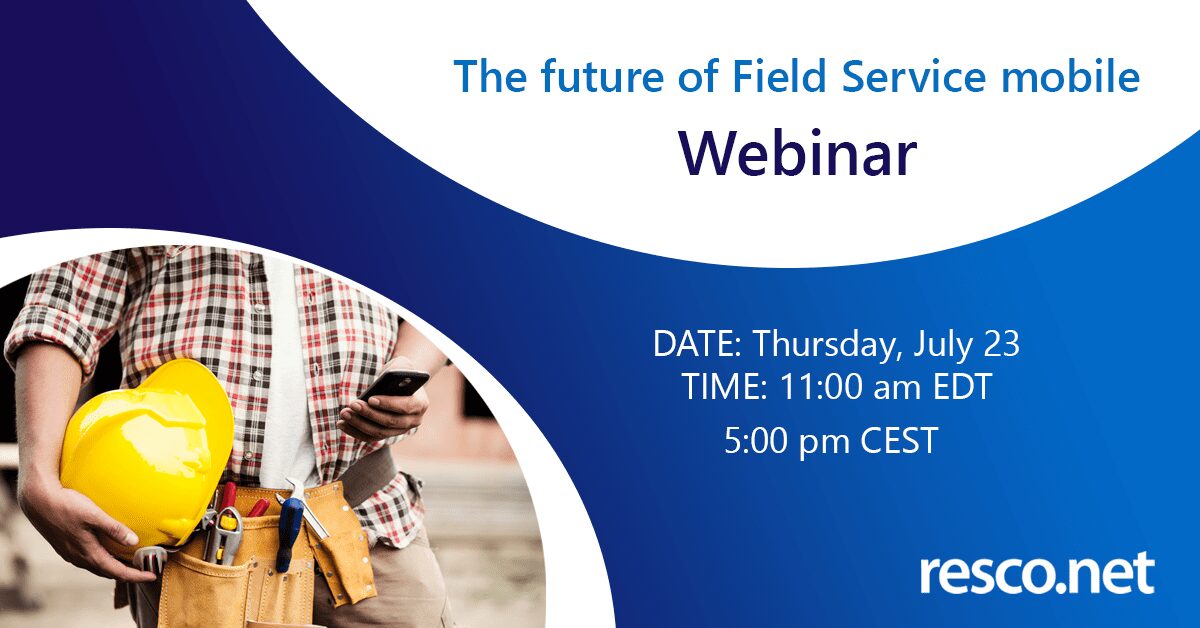 The future of Field Service mobile
Webinar

DATE: Thursday, July 23
TIME: 11:00 am EDT
5:00 pm CEST

resco.net